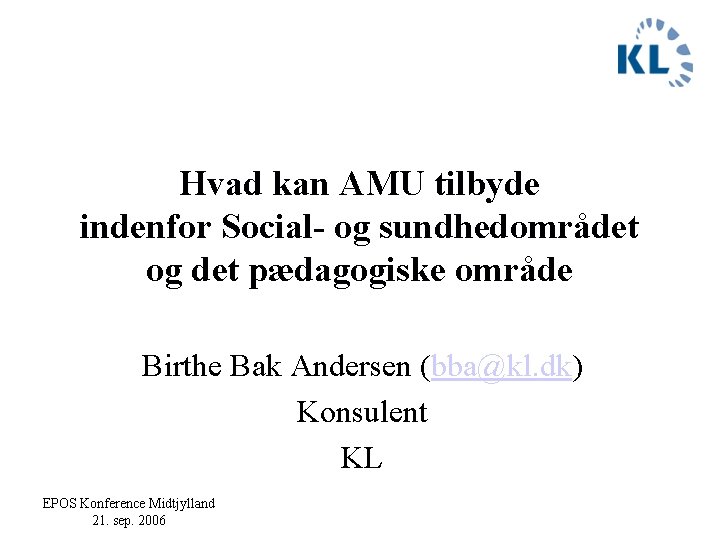 KL

Hvad kan AMU tilbyde indenfor Social- og sundhedområdet og det pædagogiske område

Birthe Bak Andersen (bba@kl.dk)
Konsulent
KL

EPOS Konference Midtjylland
21. sep. 2006